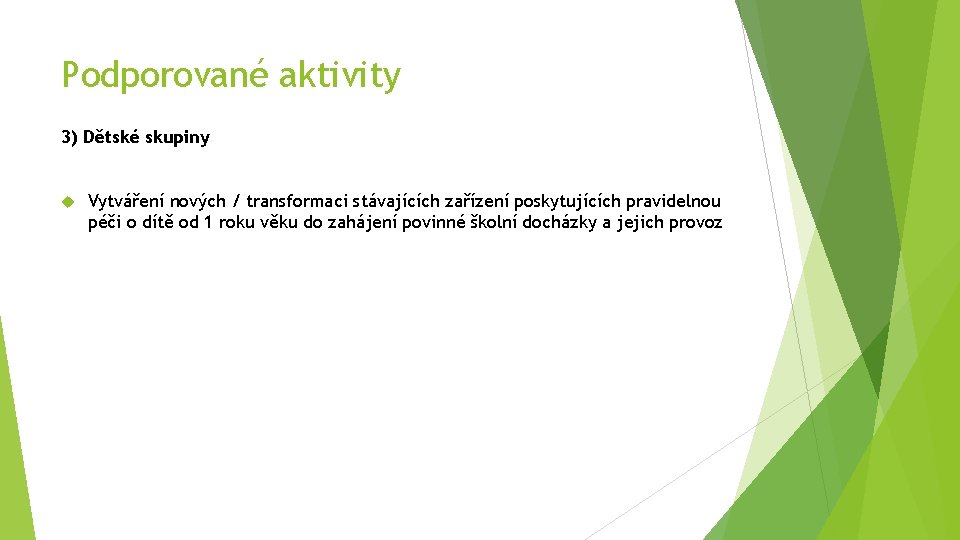 Podporované aktivity

3) Dětské skupiny

Vytváření nových / transformaci stávajících zařízení poskytujících pravidelnou péči o dítě od 1 roku věku do zahájení povinné školní docházky a jejich provoz